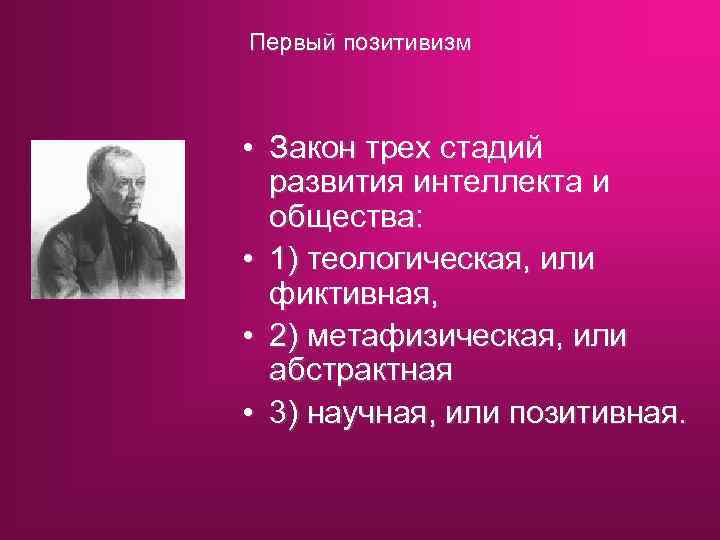 Первый позитивизм

• Закон трех стадий развития интеллекта и общества:
• 1) теологическая, или фиктивная,
• 2) метафизическая, или абстрактная
• 3) научная, или позитивная.